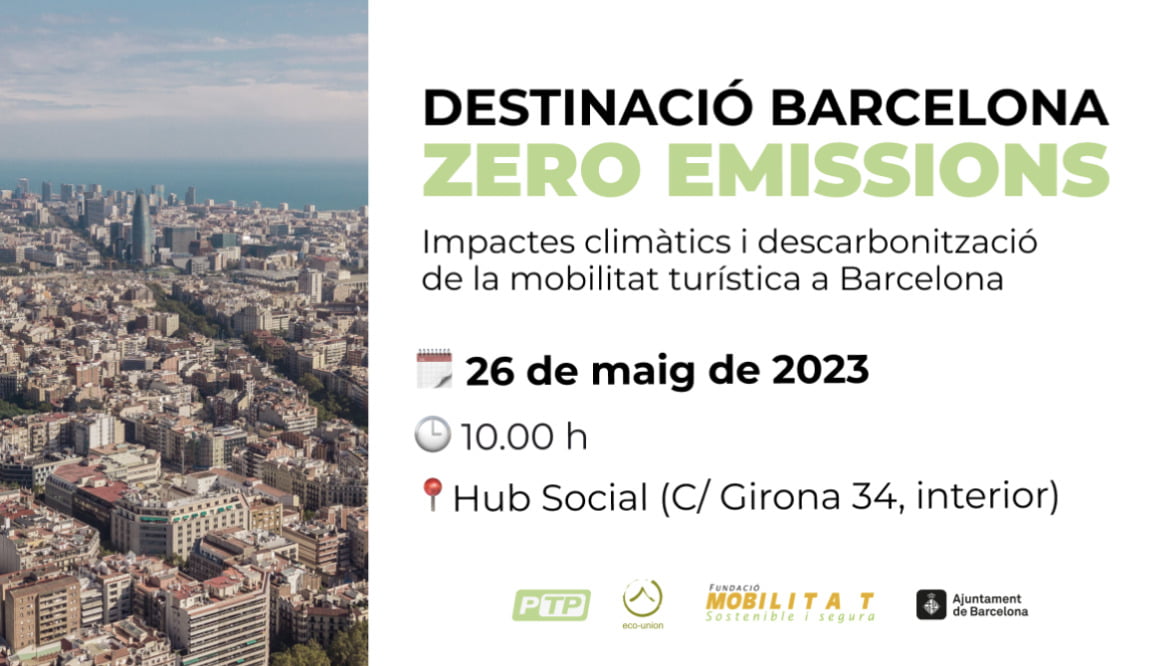 DESTINACIÓ BARCELONA
ZERO EMISSIONS

Impactes climàtics i descarbonització de la mobilitat turística a Barcelona

26 de maig de 2023

10.00 h

Hub Social (C/ Girona 34, interior)

PTP

eco-union

FUNDACIÓ
MOBILITAT
Sostenible i segura

Ajuntament de Barcelona